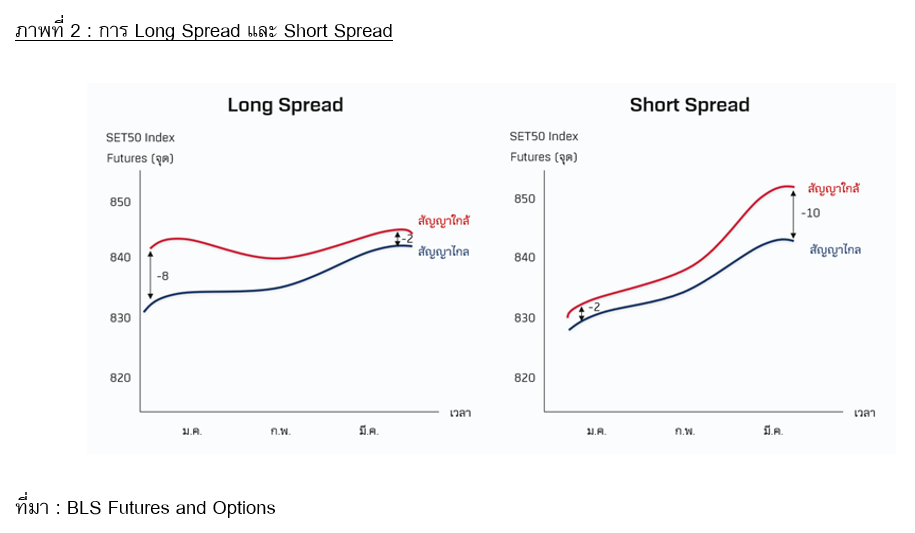 ภาพที่ 2 : การ Long Spread และ Short Spread

Long Spread

SET50 Index
Futures (จุด)

850
840
830
820

สัญญาใกล้
-2
สัญญาไกล
-8

ม.ค.
ก.พ.
มี.ค.
เวลา

Short Spread

SET50 Index
Futures (จุด)

850
840
830
820

สัญญาใกล้
-10
สัญญาไกล
-2

ม.ค.
ก.พ.
มี.ค.
เวลา

ที่มา : BLS Futures and Options